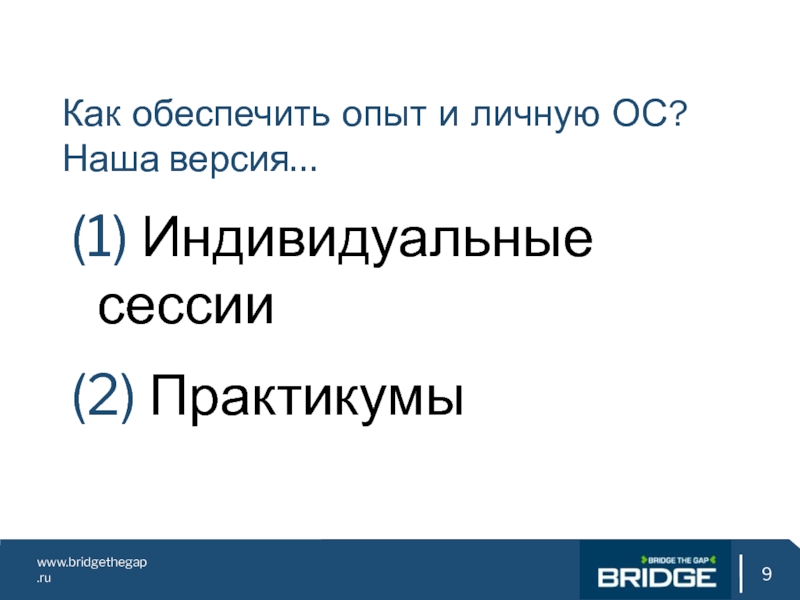 Как обеспечить опыт и личную ОС? Наша версия...

(1) Индивидуальные сессии

(2) Практикумы

www.bridgethegap.ru

BRIDGE THE GAP
BRIDGE

9